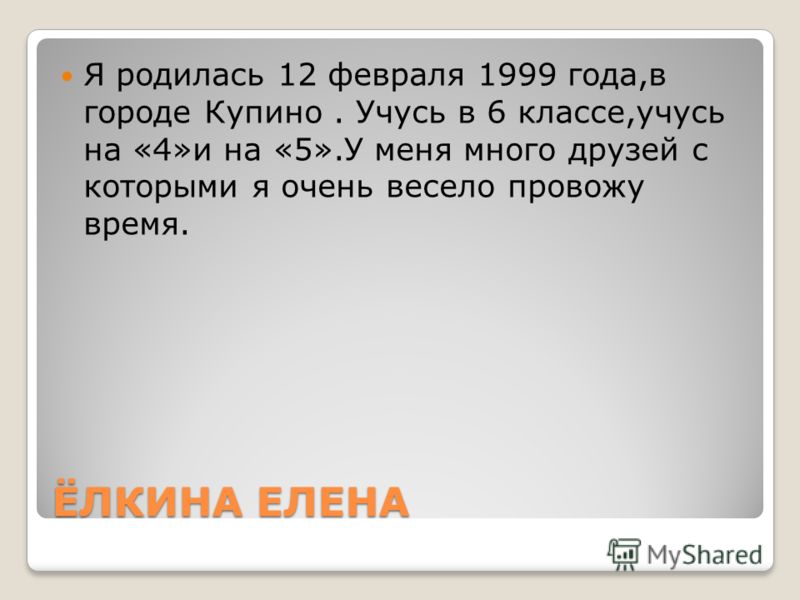 Я родилась 12 февраля 1999 года,в городе Купино . Учусь в 6 классе,учусь на «4»и на «5».У меня много друзей с которыми я очень весело провожу время.

ЁЛКИНА ЕЛЕНА

MyShared